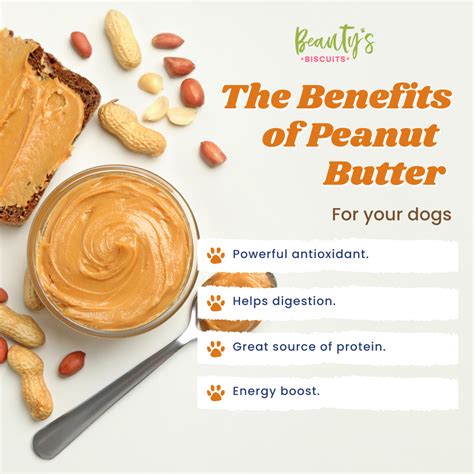 Beauty's
•BISCUITS•

The Benefits of Peanut Butter

For your dogs

Powerful antioxidant.

Helps digestion.

Great source of protein.

Energy boost.